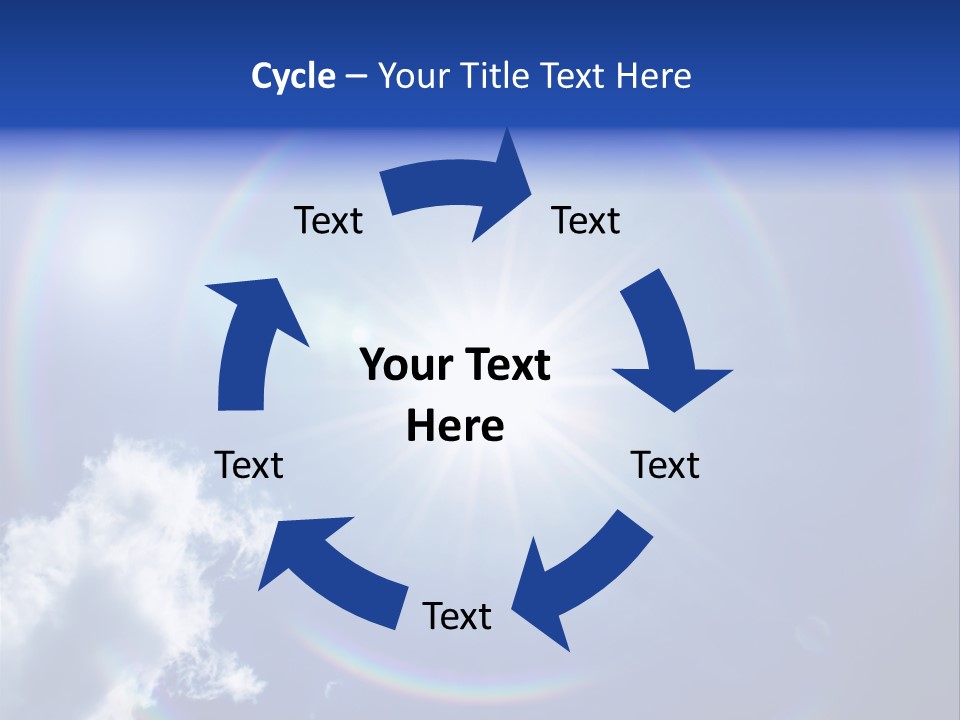 Cycle – Your Title Text Here

Text

Text

Your Text Here

Text

Text

Text